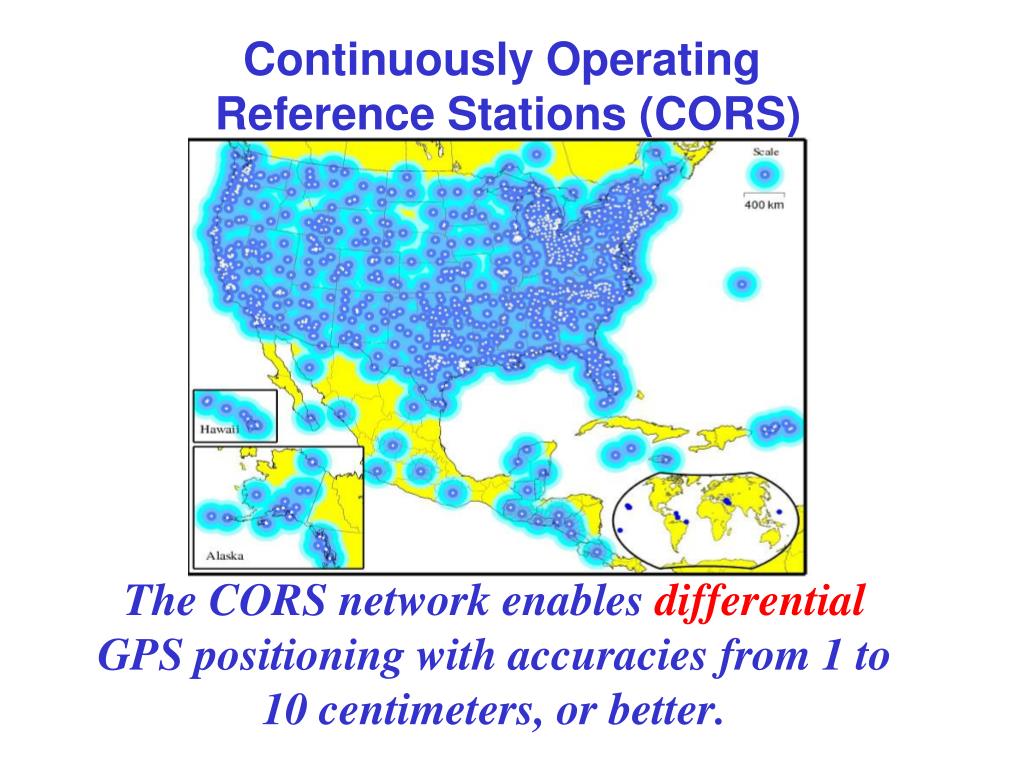 Continuously Operating Reference Stations (CORS)

Scale

400 km

Hawaii

Alaska

The CORS network enables differential GPS positioning with accuracies from 1 to 10 centimeters, or better.